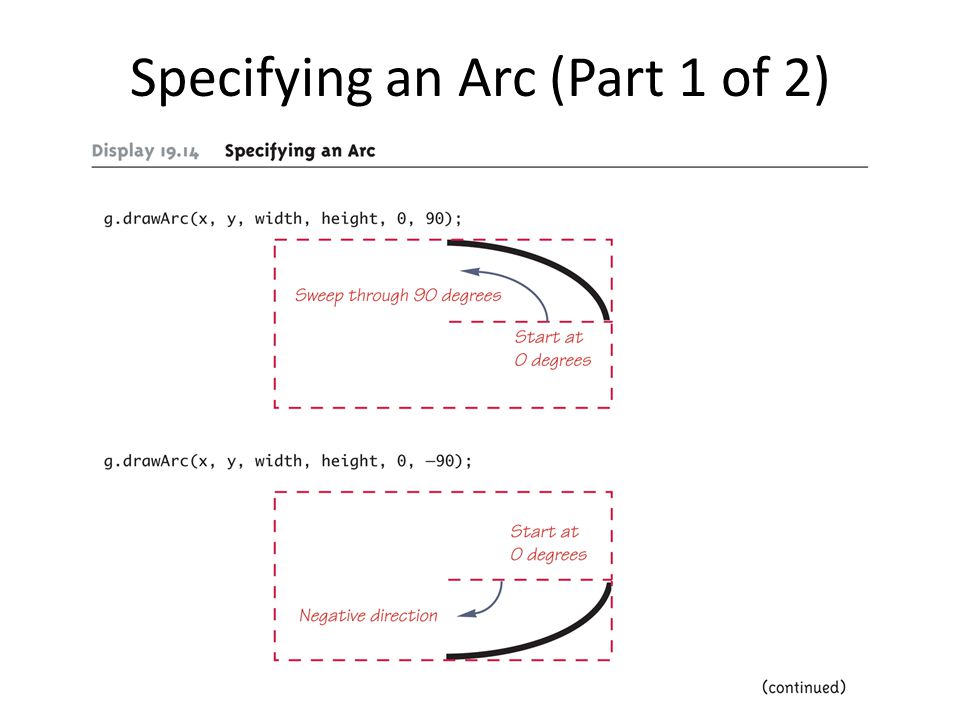 Specifying an Arc (Part 1 of 2)

Display 19.14 Specifying an Arc

g.drawArc(x, y, width, height, 0, 90);

Sweep through 90 degrees

Start at 0 degrees

g.drawArc(x, y, width, height, 0, –90);

Start at 0 degrees

Negative direction

(continued)